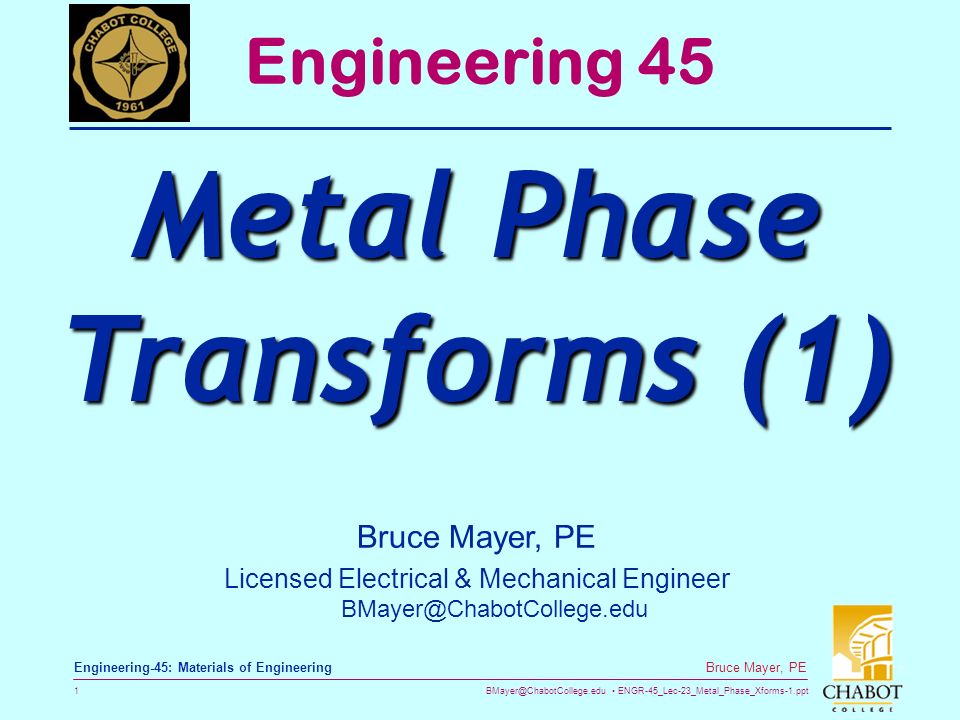 CHABOT COLLEGE
1961

Engineering 45

Metal Phase Transforms (1)

Bruce Mayer, PE

Licensed Electrical & Mechanical Engineer
BMayer@ChabotCollege.edu

Engineering-45: Materials of Engineering

Bruce Mayer, PE

1

BMayer@ChabotCollege.edu • ENGR-45_Lec-23_Metal_Phase_Xforms-1.ppt

CHABOT
COLLEGE